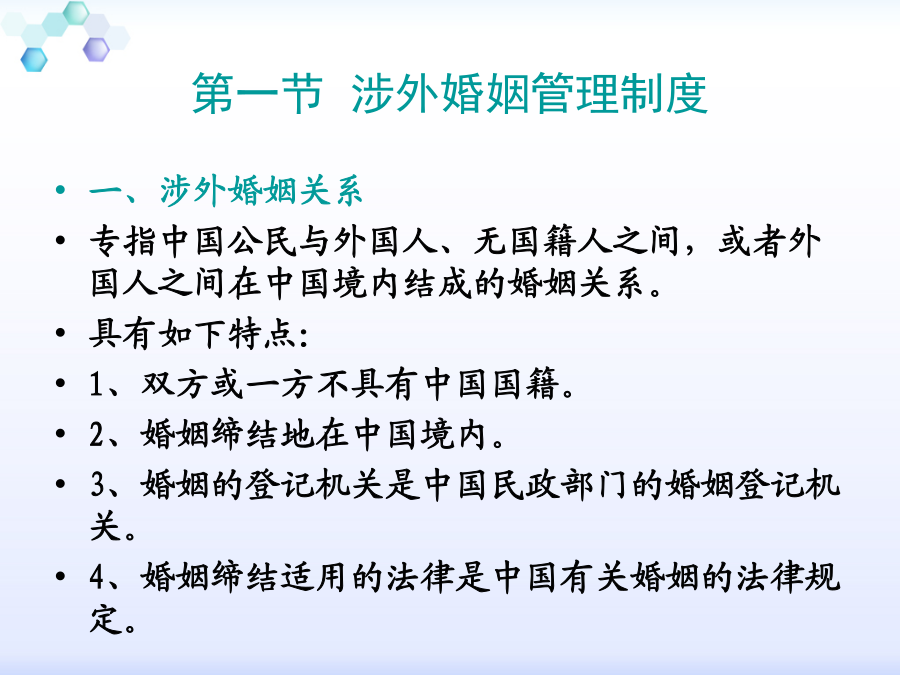 第一节 涉外婚姻管理制度

• 一、涉外婚姻关系
• 专指中国公民与外国人、无国籍人之间，或者外国人之间在中国境内结成的婚姻关系。
• 具有如下特点:
• 1、双方或一方不具有中国国籍。
• 2、婚姻缔结地在中国境内。
• 3、婚姻的登记机关是中国民政部门的婚姻登记机关。
• 4、婚姻缔结适用的法律是中国有关婚姻的法律规定。